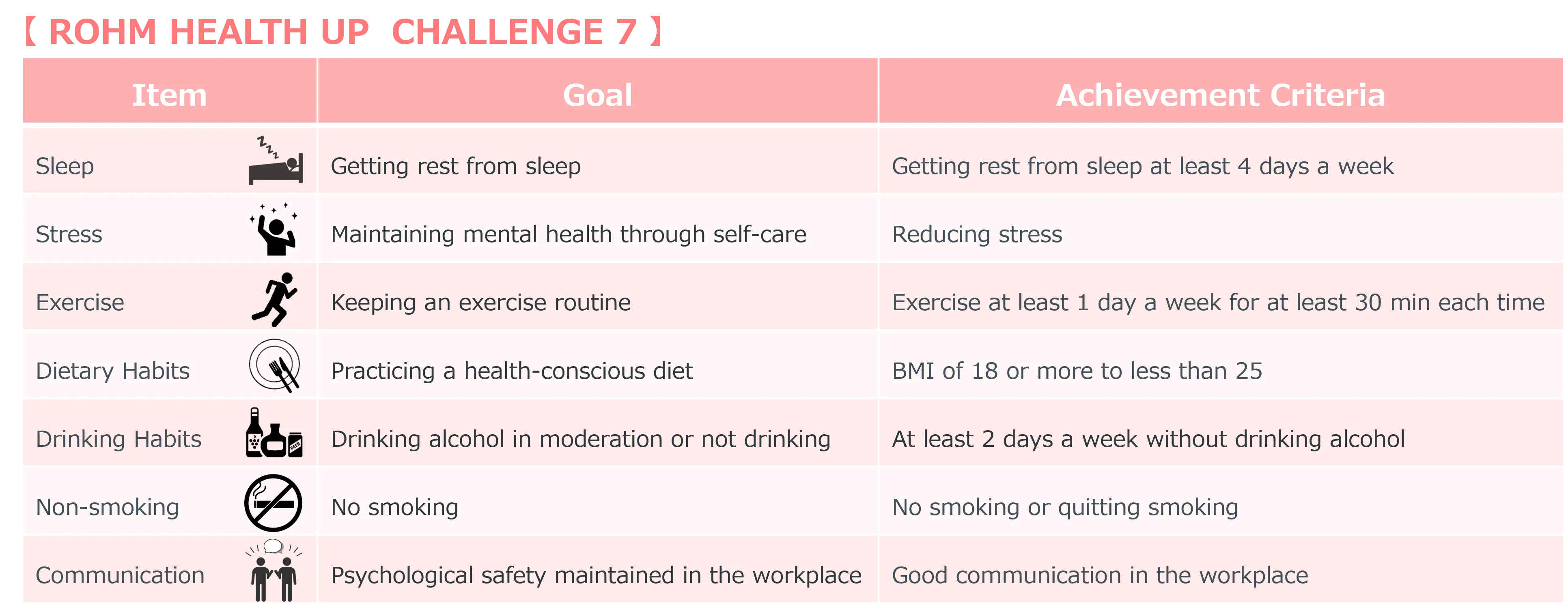 【 ROHM HEALTH UP CHALLENGE 7 】

| Item | Goal | Achievement Criteria |
|---|---|---|
| Sleep | Getting rest from sleep | Getting rest from sleep at least 4 days a week |
| Stress | Maintaining mental health through self-care | Reducing stress |
| Exercise | Keeping an exercise routine | Exercise at least 1 day a week for at least 30 min each time |
| Dietary Habits | Practicing a health-conscious diet | BMI of 18 or more to less than 25 |
| Drinking Habits | Drinking alcohol in moderation or not drinking | At least 2 days a week without drinking alcohol |
| Non-smoking | No smoking | No smoking or quitting smoking |
| Communication | Psychological safety maintained in the workplace | Good communication in the workplace |